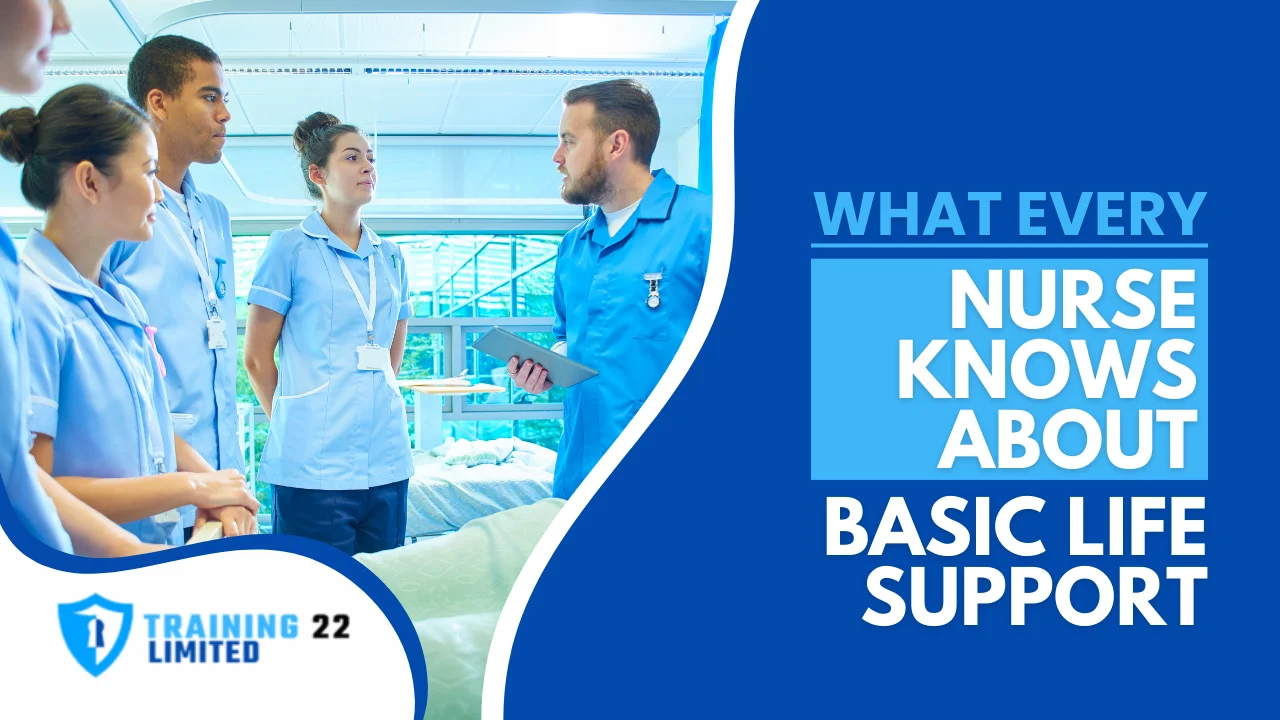 WHAT EVERY
NURSE KNOWS ABOUT
BASIC LIFE SUPPORT

TRAINING 22
LIMITED